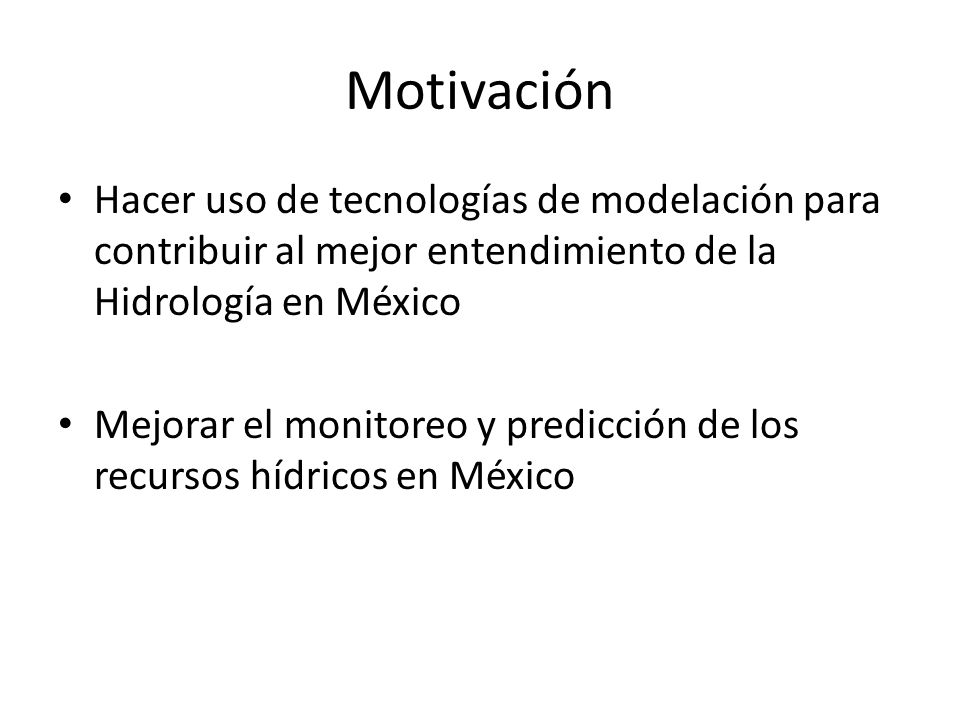 Motivación

• Hacer uso de tecnologías de modelación para contribuir al mejor entendimiento de la Hidrología en México

• Mejorar el monitoreo y predicción de los recursos hídricos en México